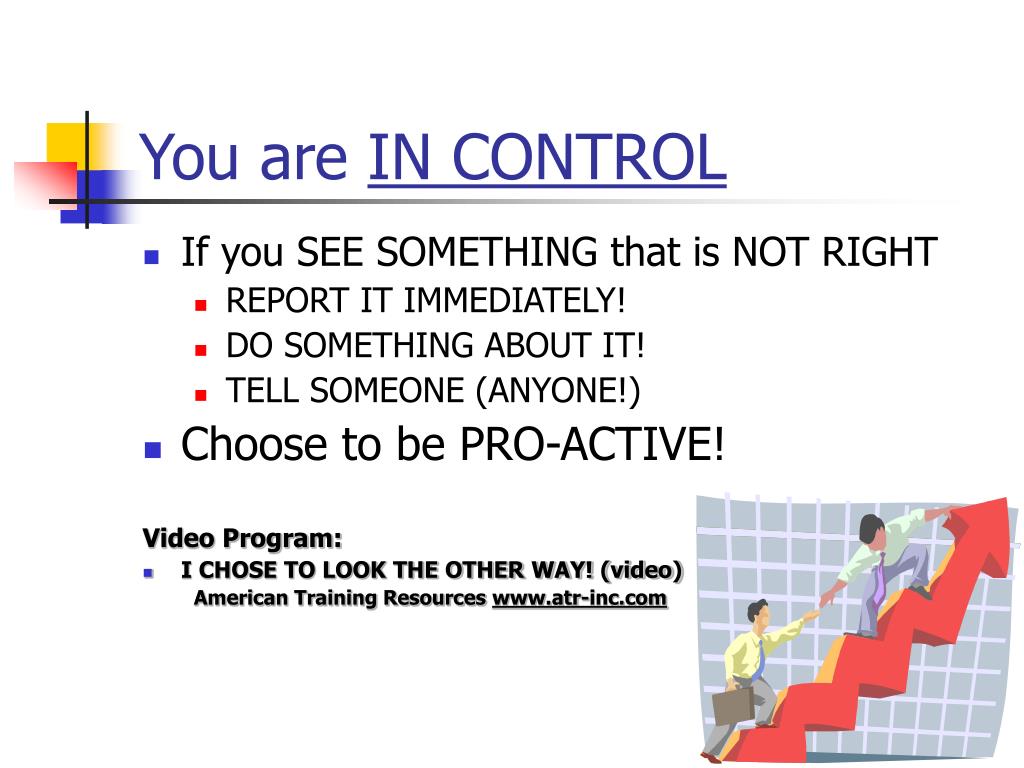 You are IN CONTROL

- If you SEE SOMETHING that is NOT RIGHT
  - REPORT IT IMMEDIATELY!
  - DO SOMETHING ABOUT IT!
  - TELL SOMEONE (ANYONE!)
- Choose to be PRO-ACTIVE!

Video Program:
- I CHOSE TO LOOK THE OTHER WAY! (video)
  American Training Resources www.atr-inc.com